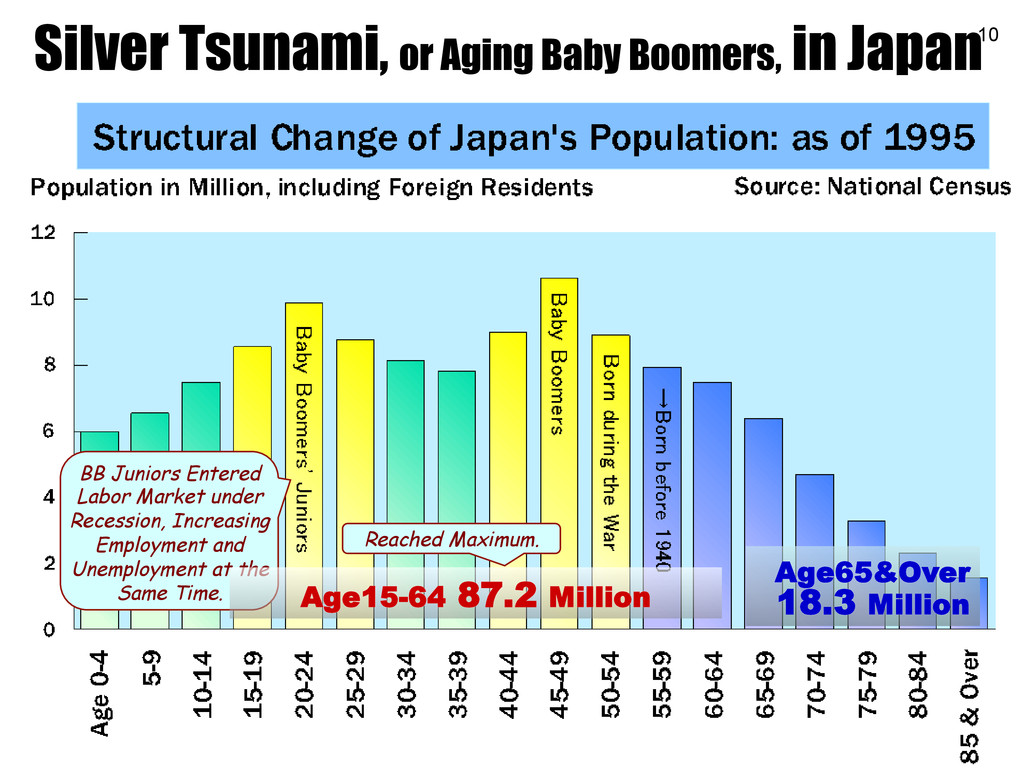 Silver Tsunami, or Aging Baby Boomers, in Japan

10

Structural Change of Japan's Population: as of 1995

Population in Million, including Foreign Residents

Source: National Census

12
10
8
6
4
2
0

Baby Boomers' Juniors

Baby Boomers

Born during the War

→Born before 1940

BB Juniors Entered Labor Market under Recession, Increasing Employment and Unemployment at the Same Time.

Reached Maximum.

Age15-64 87.2 Million

Age65&Over 18.3 Million

Age 0-4
5-9
10-14
15-19
20-24
25-29
30-34
35-39
40-44
45-49
50-54
55-59
60-64
65-69
70-74
75-79
80-84
85 & Over